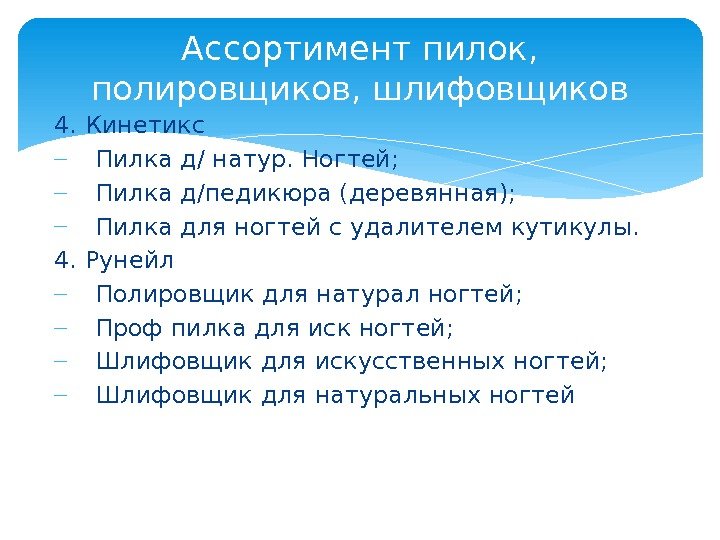 Ассортимент пилок, полировщиков, шлифовщиков

4. Кинетикс
– Пилка д/ натур. Ногтей;
– Пилка д/педикюра (деревянная);
– Пилка для ногтей с удалителем кутикулы.
4. Рунейл
– Полировщик для натурал ногтей;
– Проф пилка для иск ногтей;
– Шлифовщик для искусственных ногтей;
– Шлифовщик для натуральных ногтей